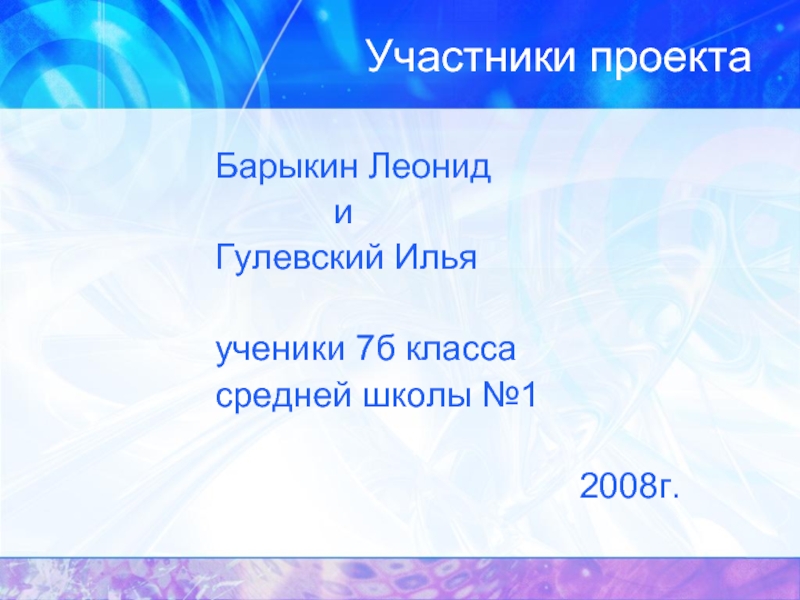 Участники проекта

Барыкин Леонид
и
Гулевский Илья

ученики 7б класса
средней школы №1

2008г.